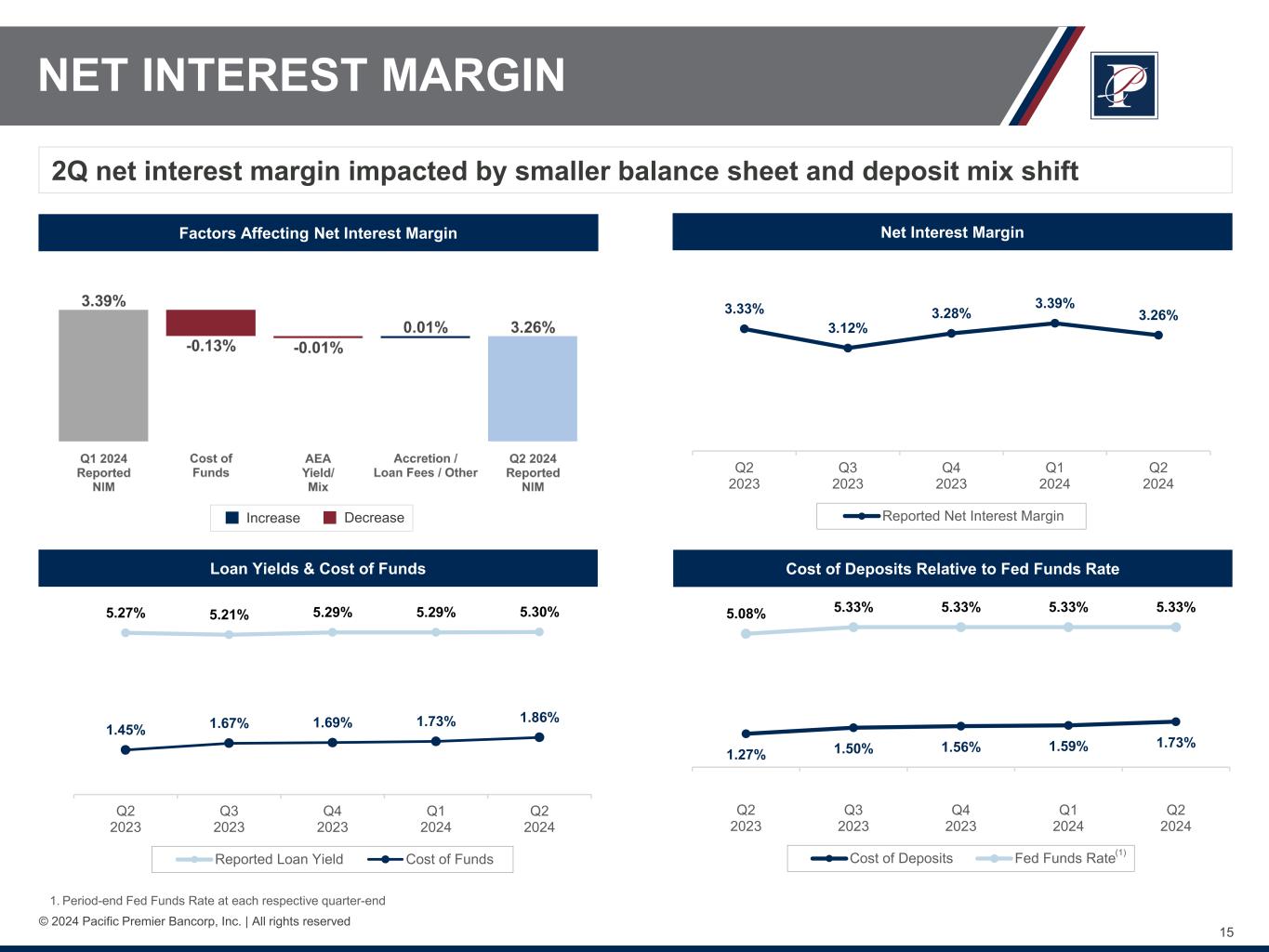 NET INTEREST MARGIN

2Q net interest margin impacted by smaller balance sheet and deposit mix shift

Factors Affecting Net Interest Margin

3.39%
-0.13%
-0.01%
0.01%
3.26%

Q1 2024 Reported NIM
Cost of Funds
AEA Yield/ Mix
Accretion / Loan Fees / Other
Q2 2024 Reported NIM

Increase
Decrease

Net Interest Margin

3.33%
3.12%
3.28%
3.39%
3.26%

Q2 2023
Q3 2023
Q4 2023
Q1 2024
Q2 2024

Reported Net Interest Margin

Loan Yields & Cost of Funds

5.27%
5.21%
5.29%
5.29%
5.30%

1.45%
1.67%
1.69%
1.73%
1.86%

Q2 2023
Q3 2023
Q4 2023
Q1 2024
Q2 2024

Reported Loan Yield
Cost of Funds

Cost of Deposits Relative to Fed Funds Rate

5.08%
5.33%
5.33%
5.33%
5.33%

1.27%
1.50%
1.56%
1.59%
1.73%

Q2 2023
Q3 2023
Q4 2023
Q1 2024
Q2 2024

Cost of Deposits
Fed Funds Rate$^{(1)}$

1. Period-end Fed Funds Rate at each respective quarter-end
© 2024 Pacific Premier Bancorp, Inc. | All rights reserved

15